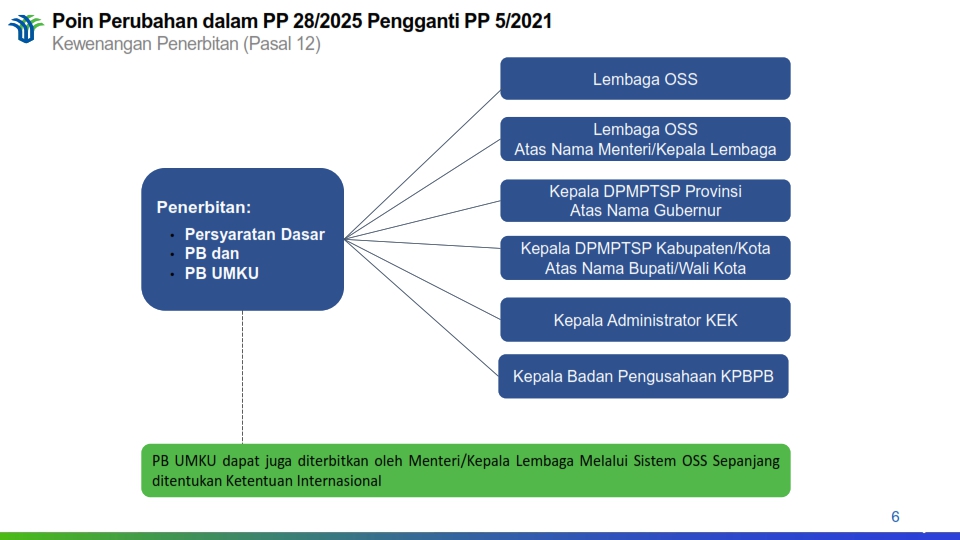 Poin Perubahan dalam PP 28/2025 Pengganti PP 5/2021
Kewenangan Penerbitan (Pasal 12)

Penerbitan:
• Persyaratan Dasar
• PB dan
• PB UMKU

Lembaga OSS

Lembaga OSS
Atas Nama Menteri/Kepala Lembaga

Kepala DPMPTSP Provinsi
Atas Nama Gubernur

Kepala DPMPTSP Kabupaten/Kota
Atas Nama Bupati/Wali Kota

Kepala Administrator KEK

Kepala Badan Pengusahaan KPBPB

PB UMKU dapat juga diterbitkan oleh Menteri/Kepala Lembaga Melalui Sistem OSS Sepanjang ditentukan Ketentuan Internasional

6